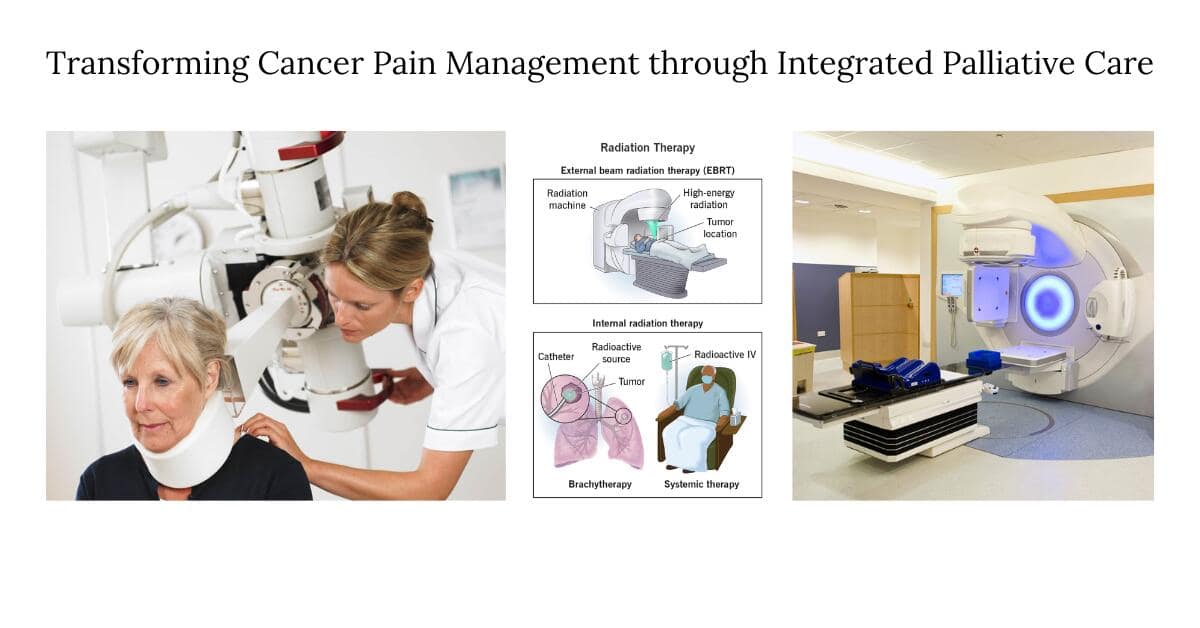 Transforming Cancer Pain Management through Integrated Palliative Care

Radiation Therapy

External beam radiation therapy (EBRT)

Radiation machine

High-energy radiation

Tumor location

Internal radiation therapy

Catheter

Radioactive source

Tumor

Radioactive IV

Brachytherapy

Systemic therapy